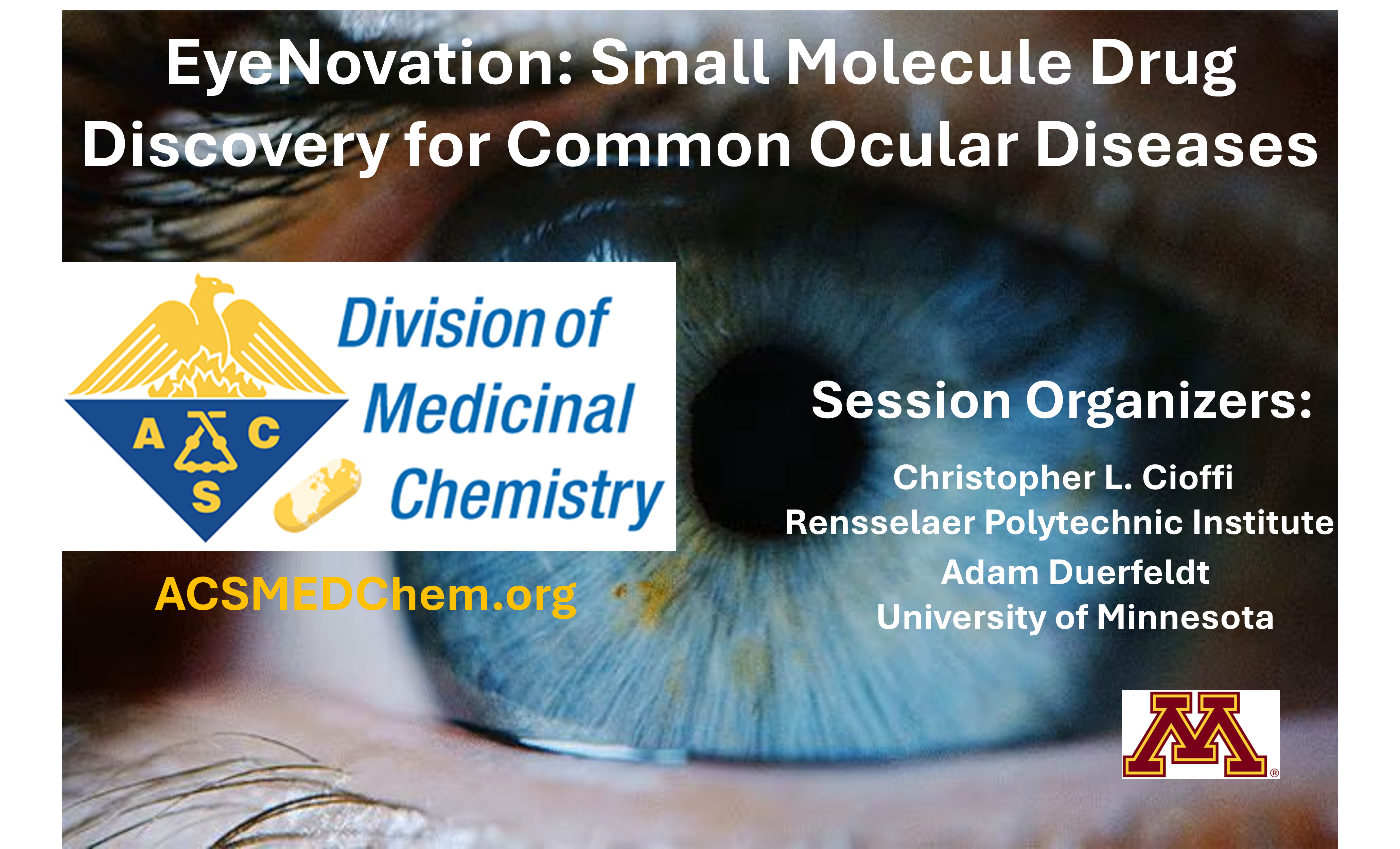 EyeNovation: Small Molecule Drug Discovery for Common Ocular Diseases

A C S

Division of Medicinal Chemistry

ACSMEDChem.org

Session Organizers:

Christopher L. Cioffi
Rensselaer Polytechnic Institute
Adam Duerfeldt
University of Minnesota

M ®